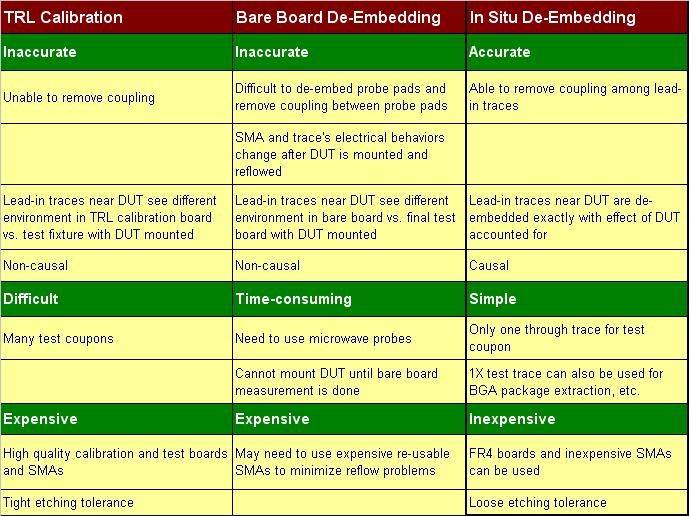 | TRL Calibration | Bare Board De-Embedding | In Situ De-Embedding |
|---|---|---|
| Inaccurate | Inaccurate | Accurate |
| Unable to remove coupling | Difficult to de-embed probe pads and remove coupling between probe pads | Able to remove coupling among lead-in traces |
| | SMA and trace's electrical behaviors change after DUT is mounted and reflowed | |
| Lead-in traces near DUT see different environment in TRL calibration board vs. test fixture with DUT mounted | Lead-in traces near DUT see different environment in bare board vs. final test board with DUT mounted | Lead-in traces near DUT are de-embedded exactly with effect of DUT accounted for |
| Non-causal | Non-causal | Causal |
| Difficult | Time-consuming | Simple |
| Many test coupons | Need to use microwave probes | Only one through trace for test coupon |
| | Cannot mount DUT until bare board measurement is done | 1X test trace can also be used for BGA package extraction, etc. |
| Expensive | Expensive | Inexpensive |
| High quality calibration and test boards and SMAs | May need to use expensive re-usable SMAs to minimize reflow problems | FR4 boards and inexpensive SMAs can be used |
| Tight etching tolerance | | Loose etching tolerance |